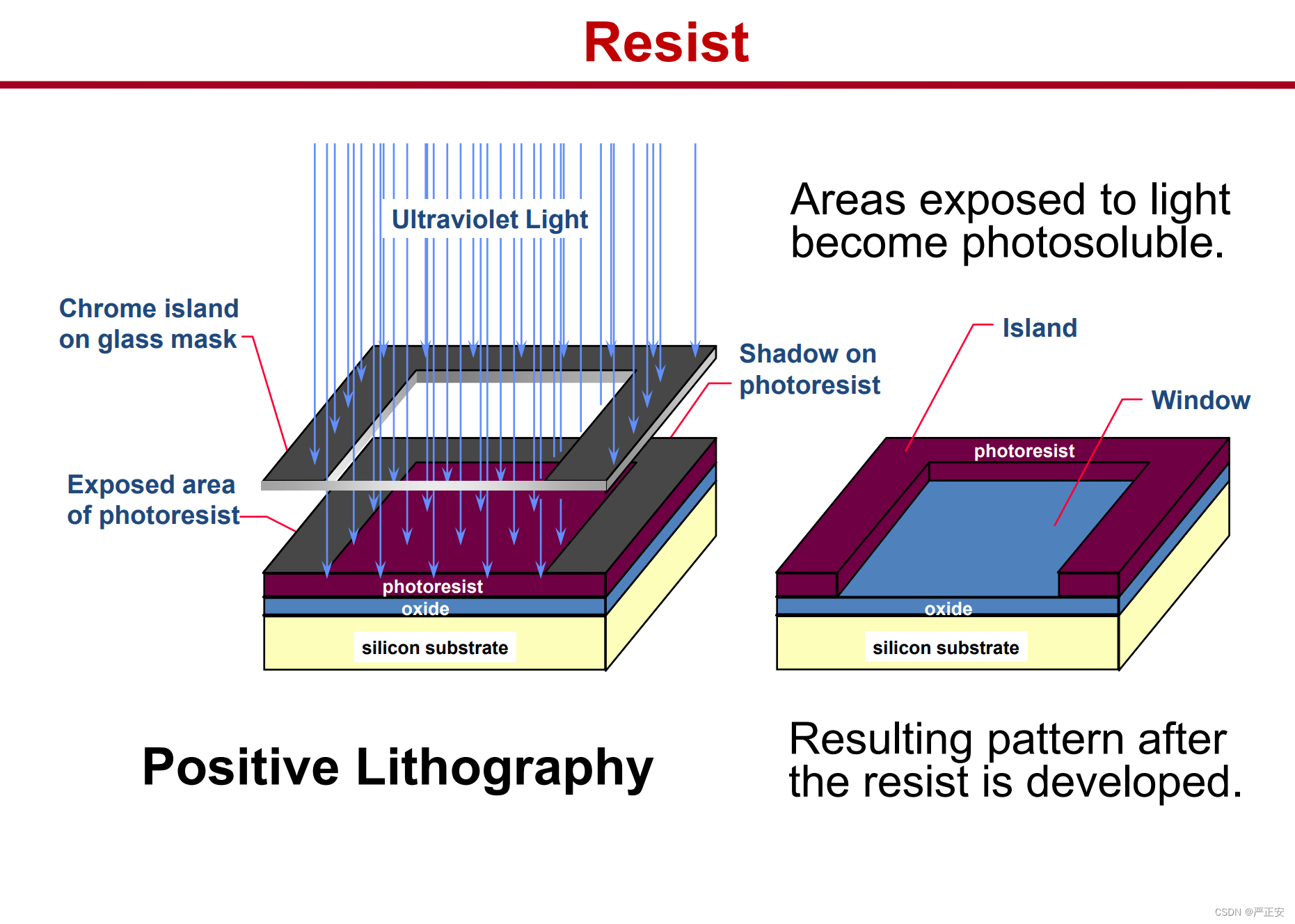 Resist

Ultraviolet Light

Areas exposed to light become photosoluble.

Chrome island on glass mask

Shadow on photoresist

Island

Window

Exposed area of photoresist

photoresist

oxide

silicon substrate

photoresist

oxide

silicon substrate

Positive Lithography

Resulting pattern after the resist is developed.

CSDN @严正安